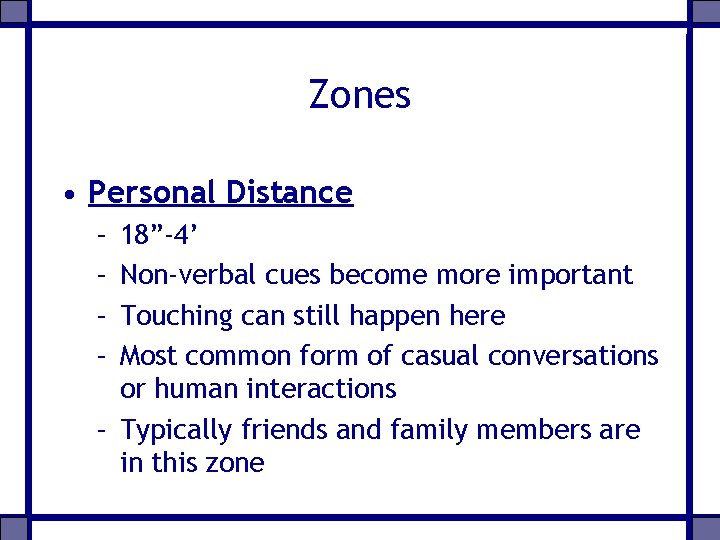 Zones

• Personal Distance
– 18”-4’
– Non-verbal cues become more important
– Touching can still happen here
– Most common form of casual conversations or human interactions
– Typically friends and family members are in this zone